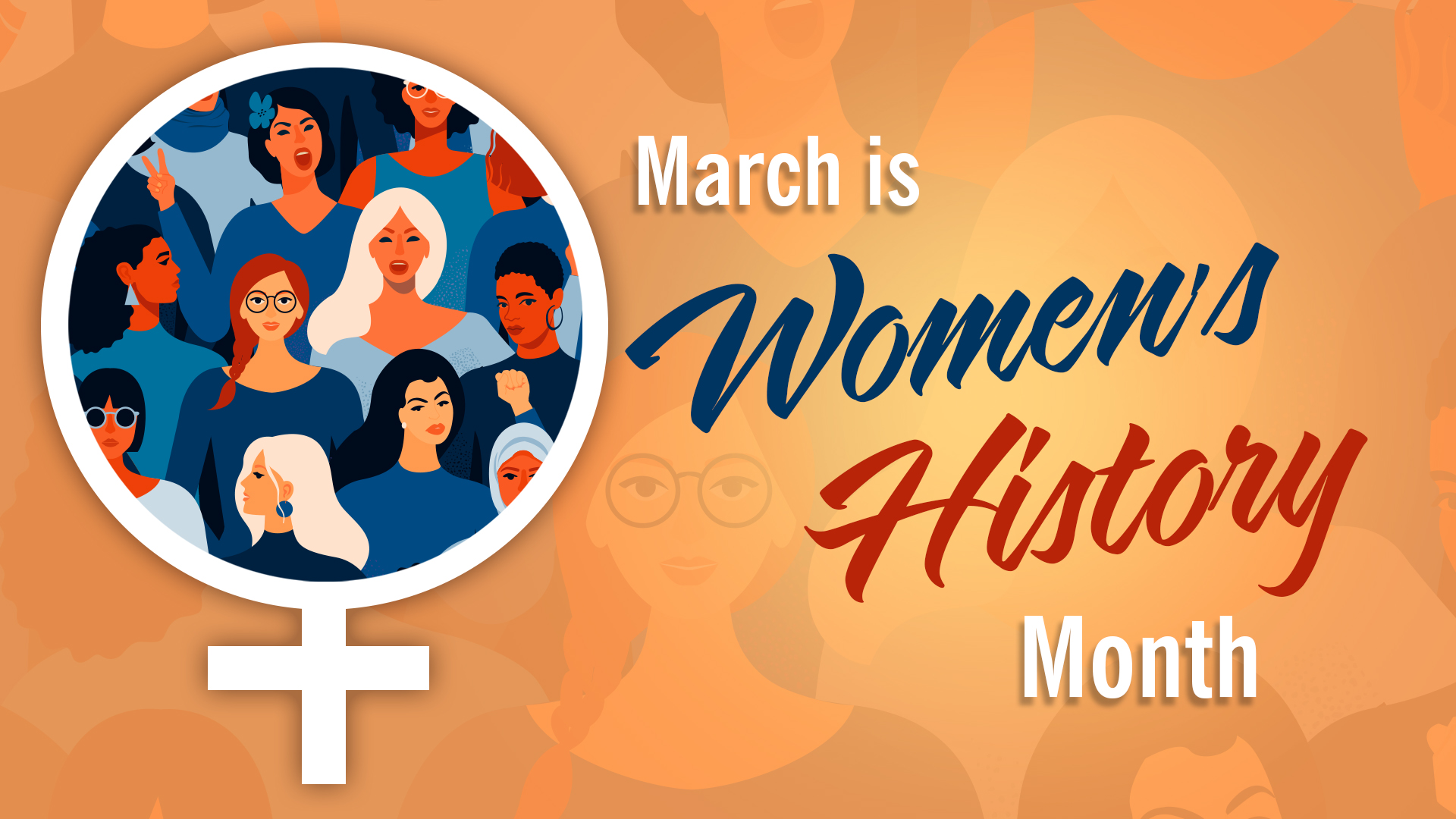 March is

Women's

History

Month